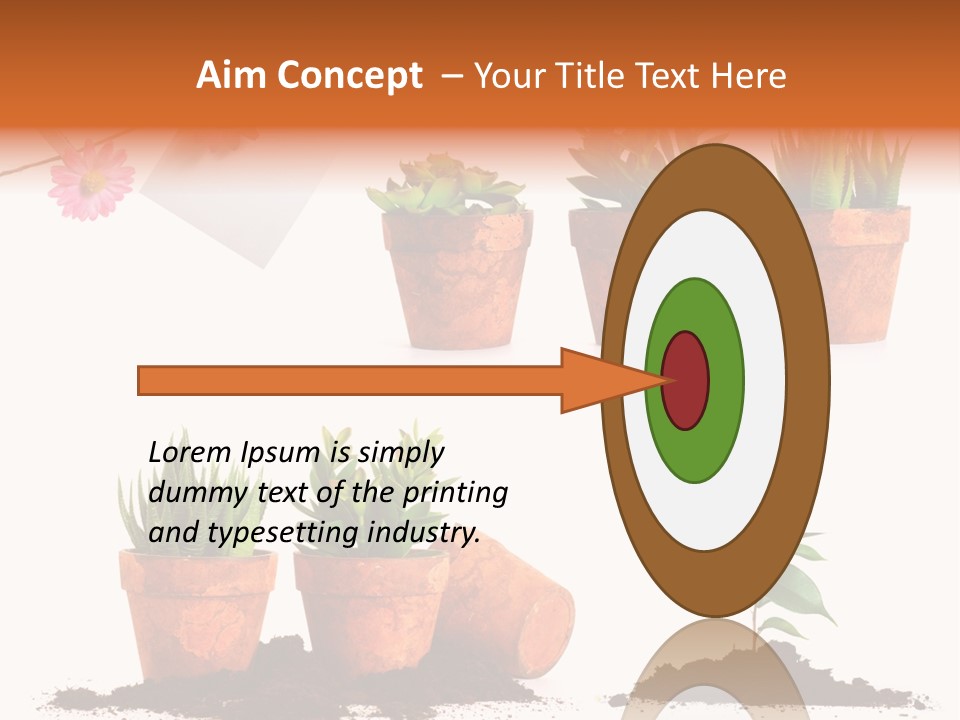 Aim Concept – Your Title Text Here

Lorem Ipsum is simply dummy text of the printing and typesetting industry.